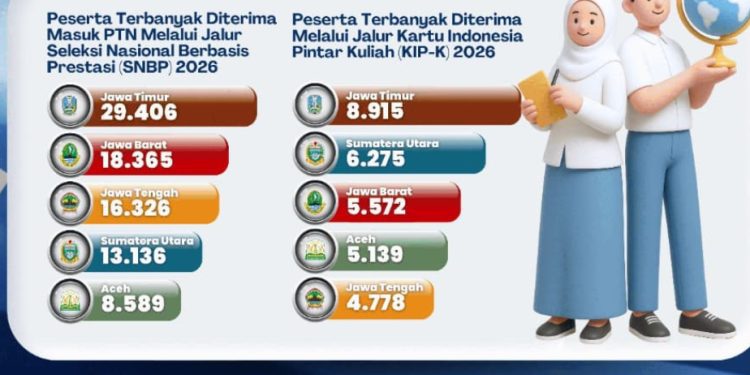 Peserta Terbanyak Diterima Masuk PTN Melalui Jalur Seleksi Nasional Berbasis Prestasi (SNBP) 2026

Jawa Timur
29.406

Jawa Barat
18.365

Jawa Tengah
16.326

Sumatera Utara
13.136

Aceh
8.589

Peserta Terbanyak Diterima Melalui Jalur Kartu Indonesia Pintar Kuliah (KIP-K) 2026

Jawa Timur
8.915

Sumatera Utara
6.275

Jawa Barat
5.572

Aceh
5.139

Jawa Tengah
4.778